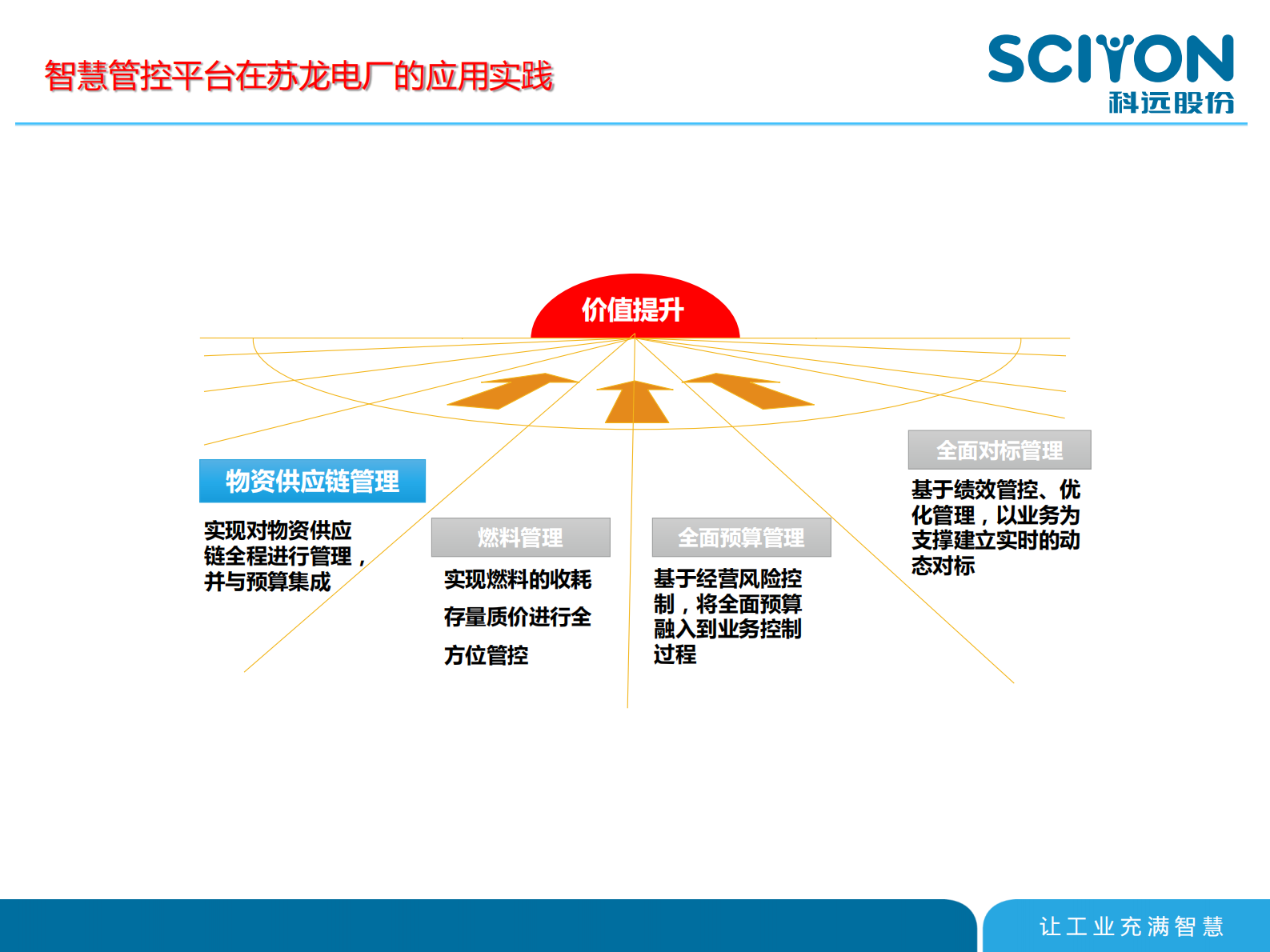 智慧管控平台在苏龙电厂的应用实践

SCIYON
科远股份

价值提升

物资供应链管理

实现对物资供应链全程进行管理，并与预算集成

燃料管理

实现燃料的收耗存量质价进行全方位管控

全面预算管理

基于经营风险控制，将全面预算融入到业务控制过程

全面对标管理

基于绩效管控、优化管理，以业务为支撑建立实时的动态对标

让工业充满智慧